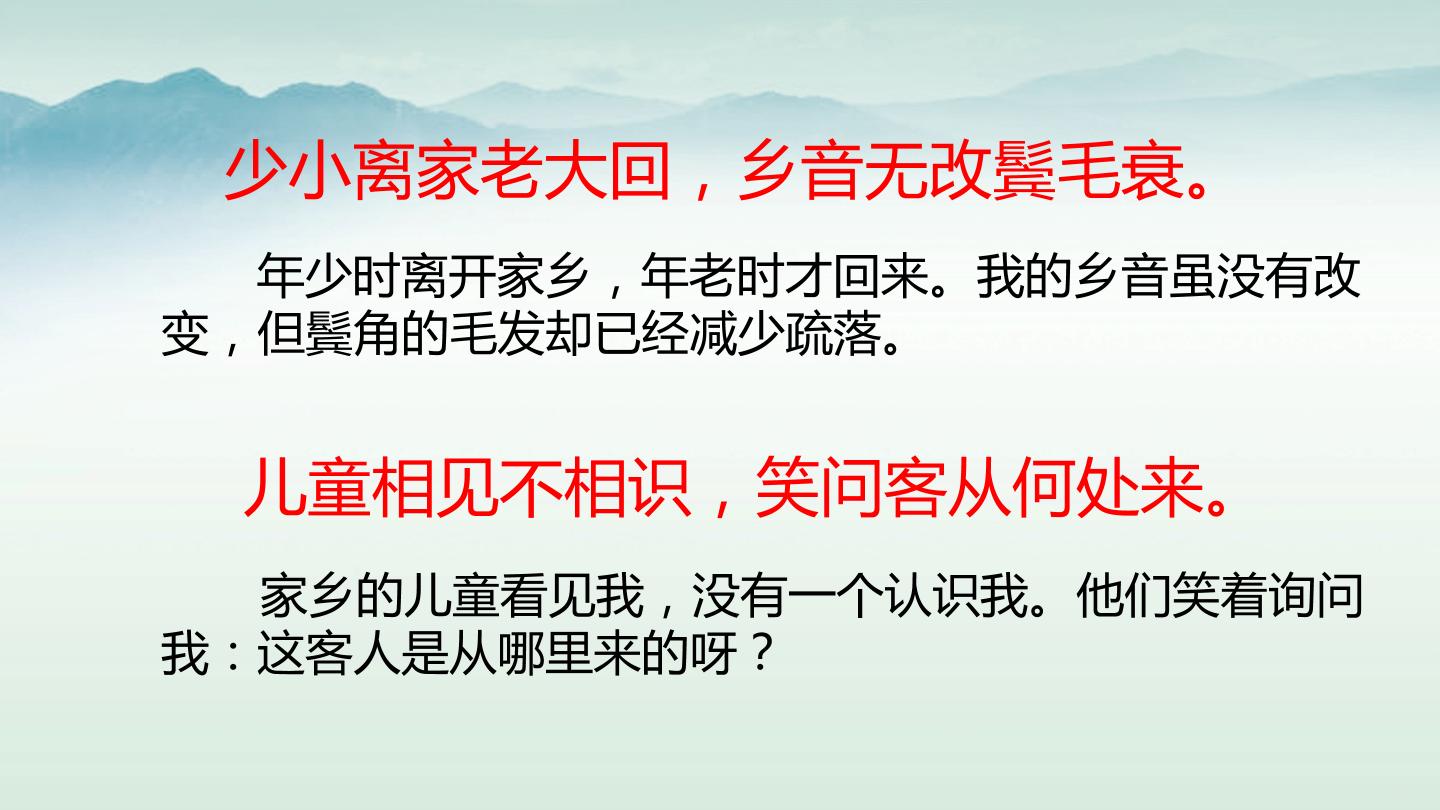 少小离家老大回，乡音无改鬓毛衰。

年少时离开家乡，年老时才回来。我的乡音虽没有改变，但鬓角的毛发却已经减少疏落。

儿童相见不相识，笑问客从何处来。

家乡的儿童看见我，没有一个认识我。他们笑着询问我：这客人是从哪里来的呀？